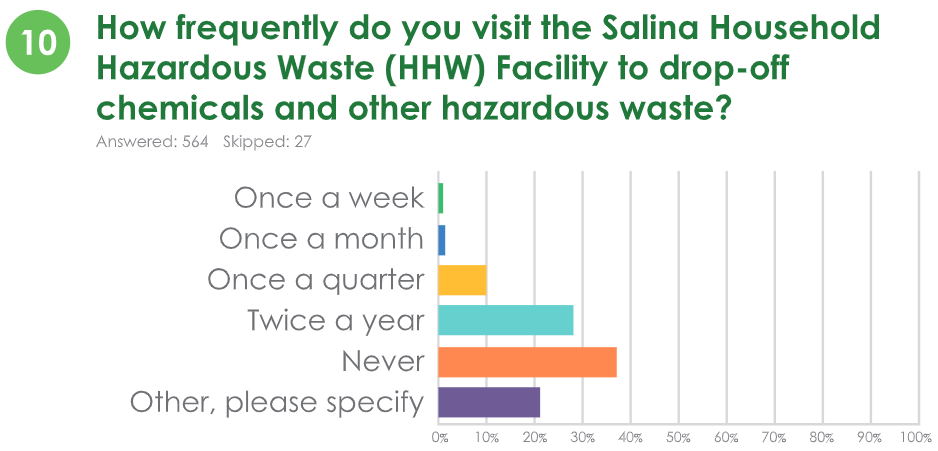 10

How frequently do you visit the Salina Household Hazardous Waste (HHW) Facility to drop-off chemicals and other hazardous waste?

Answered: 564 Skipped: 27

Once a week
Once a month
Once a quarter
Twice a year
Never
Other, please specify

0% 10% 20% 30% 40% 50% 60% 70% 80% 90% 100%